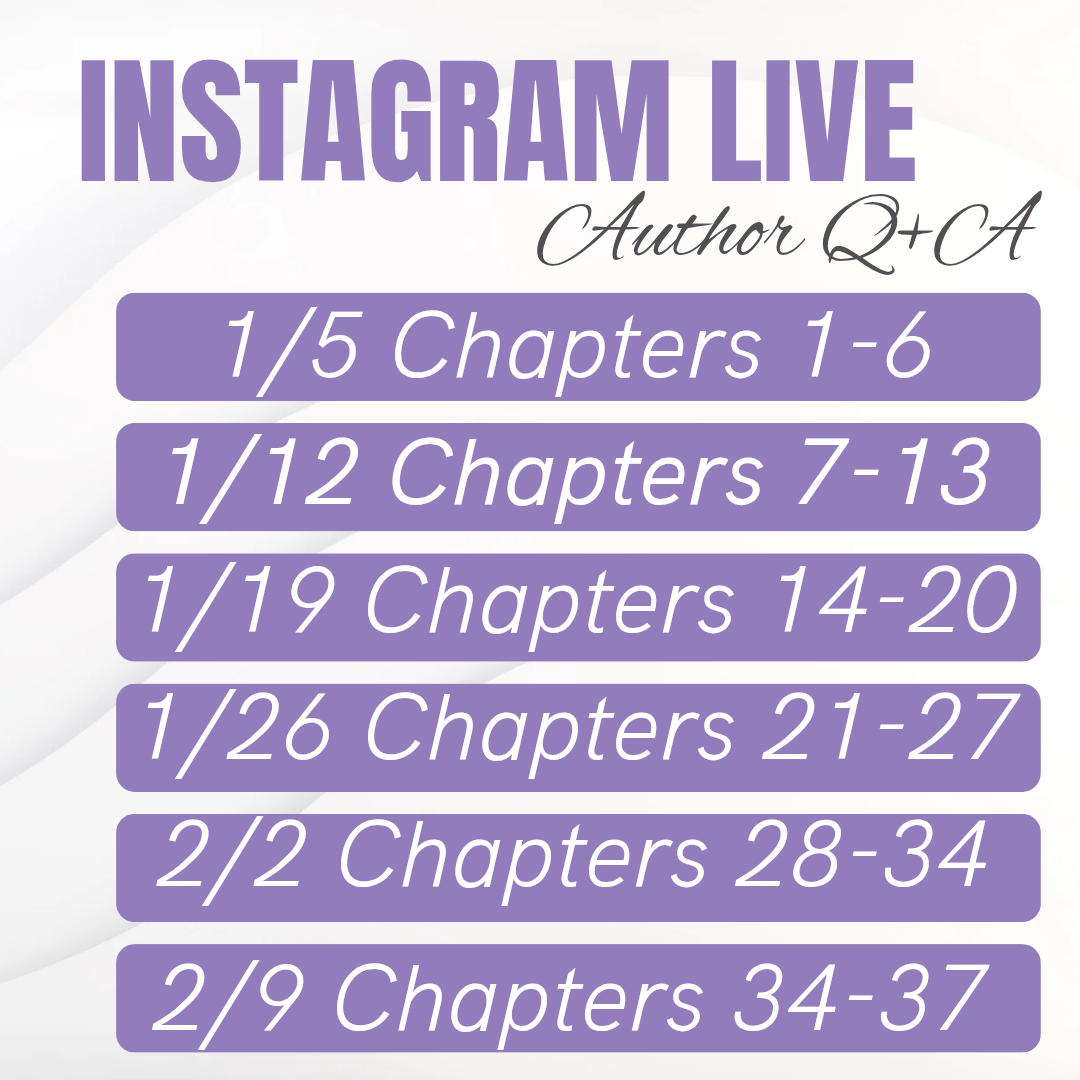 INSTAGRAM LIVE
Author Q+A

1/5 Chapters 1-6

1/12 Chapters 7-13

1/19 Chapters 14-20

1/26 Chapters 21-27

2/2 Chapters 28-34

2/9 Chapters 34-37